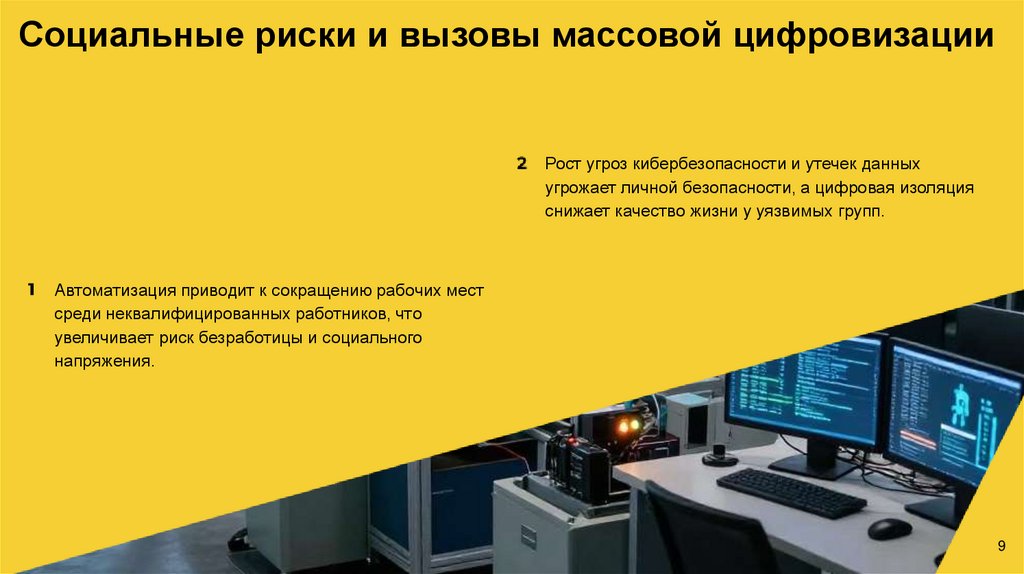 Социальные риски и вызовы массовой цифровизации

2 Рост угроз кибербезопасности и утечек данных угрожает личной безопасности, а цифровая изоляция снижает качество жизни у уязвимых групп.

1 Автоматизация приводит к сокращению рабочих мест среди неквалифицированных работников, что увеличивает риск безработицы и социального напряжения.

9